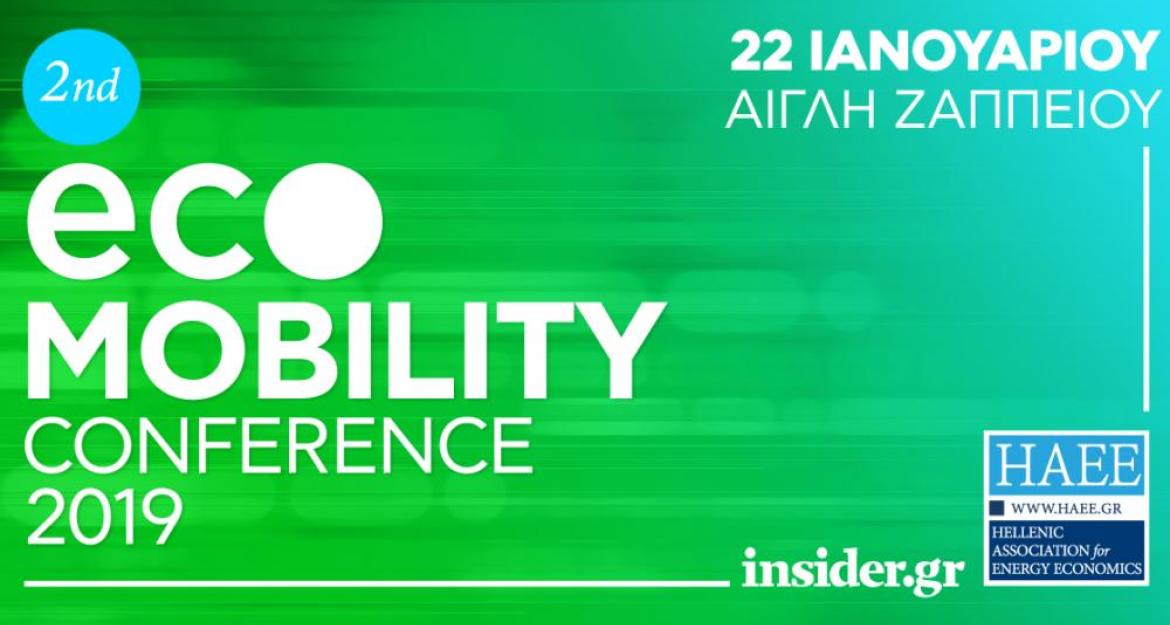 2nd

eco
MOBILITY
CONFERENCE
2019

22 ΙΑΝΟΥΑΡΙΟΥ
ΑΙΓΛΗ ΖΑΠΠΕΙΟΥ

insider.gr

HAEE
WWW.HAEE.GR
HELLENIC ASSOCIATION for ENERGY ECONOMICS